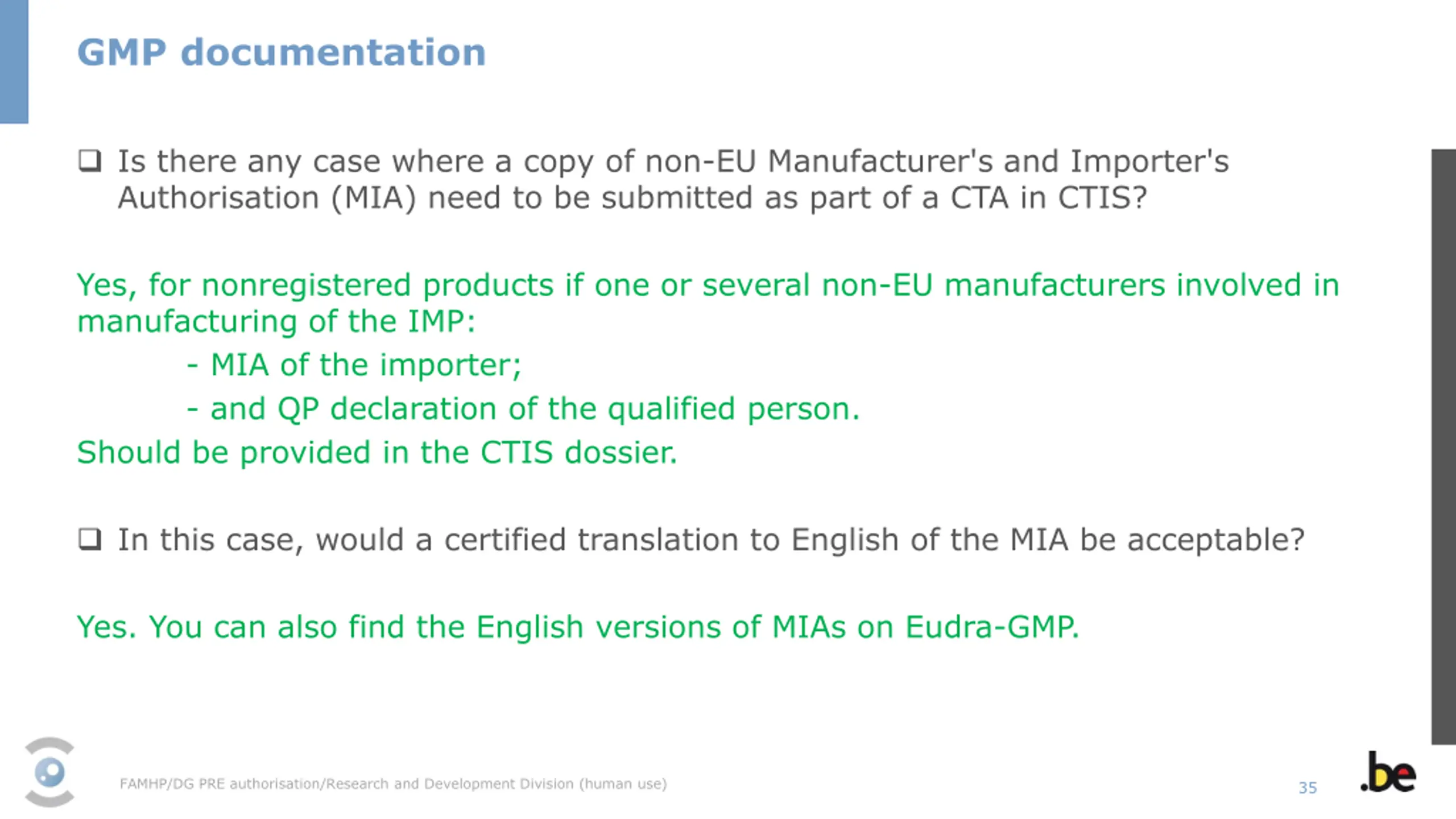 GMP documentation

❑ Is there any case where a copy of non-EU Manufacturer's and Importer's Authorisation (MIA) need to be submitted as part of a CTA in CTIS?

Yes, for nonregistered products if one or several non-EU manufacturers involved in manufacturing of the IMP:

- MIA of the importer;

- and QP declaration of the qualified person.

Should be provided in the CTIS dossier.

❑ In this case, would a certified translation to English of the MIA be acceptable?

Yes. You can also find the English versions of MIAs on Eudra-GMP.

FAMHP/DG PRE authorisation/Research and Development Division (human use)

35

.be